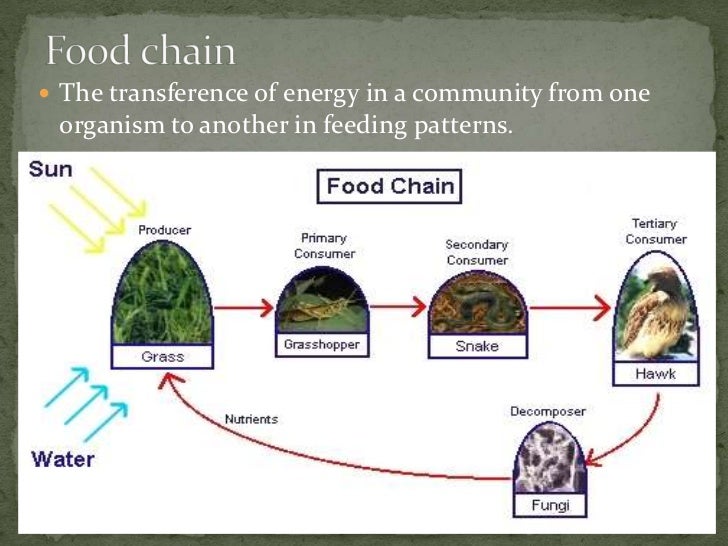 Food chain

The transference of energy in a community from one organism to another in feeding patterns.

Sun

Food Chain

Producer

Grass

Primary Consumer

Grasshopper

Secondary Consumer

Snake

Tertiary Consumer

Hawk

Decomposer

Fungi

Nutrients

Water